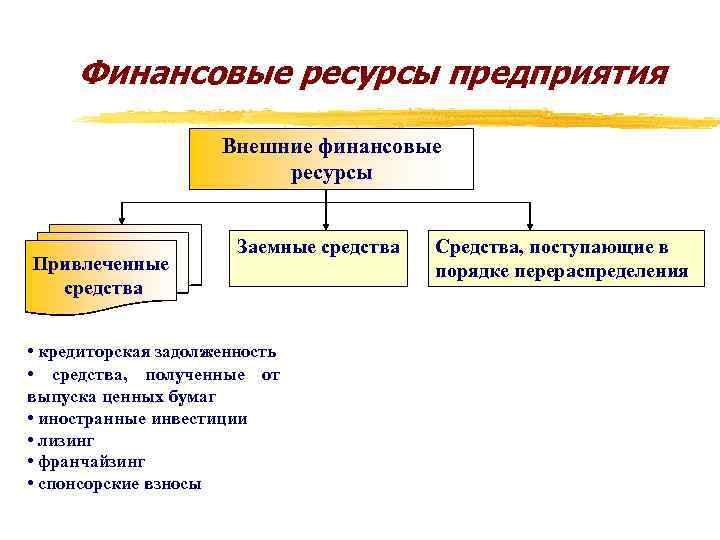 Финансовые ресурсы предприятия

Внешние финансовые ресурсы

Привлеченные средства

Заемные средства

Средства, поступающие в порядке перераспределения

• кредиторская задолженность
• средства, полученные от выпуска ценных бумаг
• иностранные инвестиции
• лизинг
• франчайзинг
• спонсорские взносы